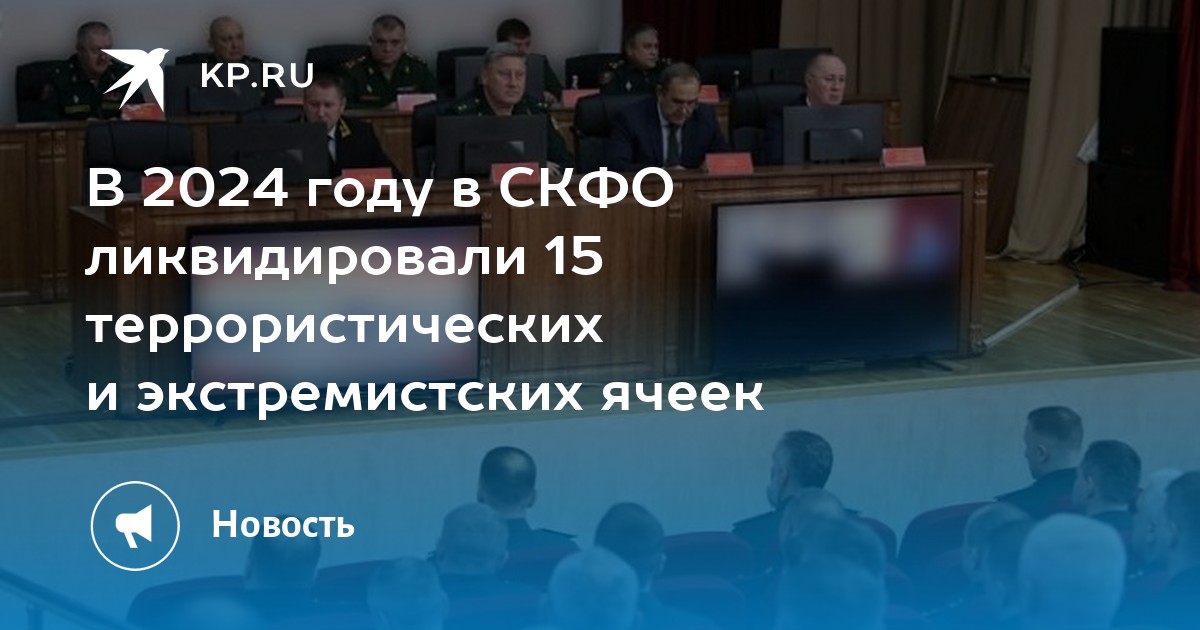 KP.RU

В 2024 году в СКФО ликвидировали 15 террористических и экстремистских ячеек

Новость